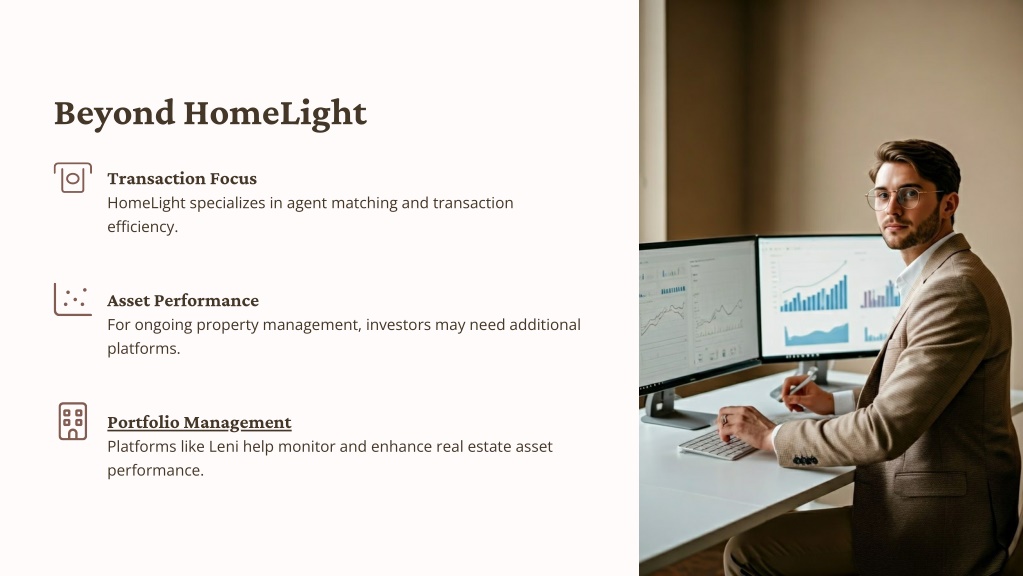 Beyond HomeLight

Transaction Focus
HomeLight specializes in agent matching and transaction efficiency.

Asset Performance
For ongoing property management, investors may need additional platforms.

Portfolio Management
Platforms like Leni help monitor and enhance real estate asset performance.